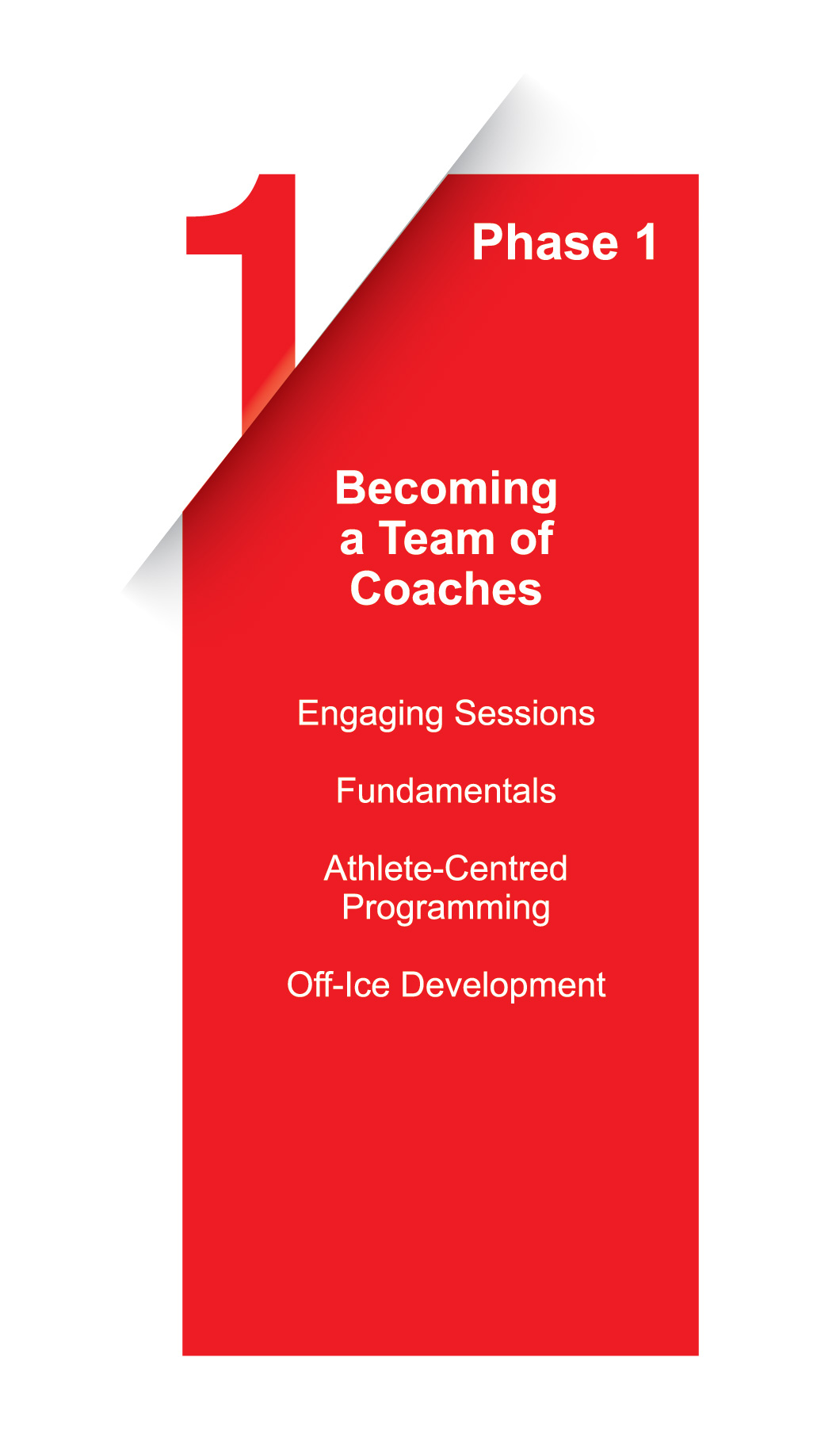 1

Phase 1

Becoming a Team of Coaches

Engaging Sessions

Fundamentals

Athlete-Centred Programming

Off-Ice Development